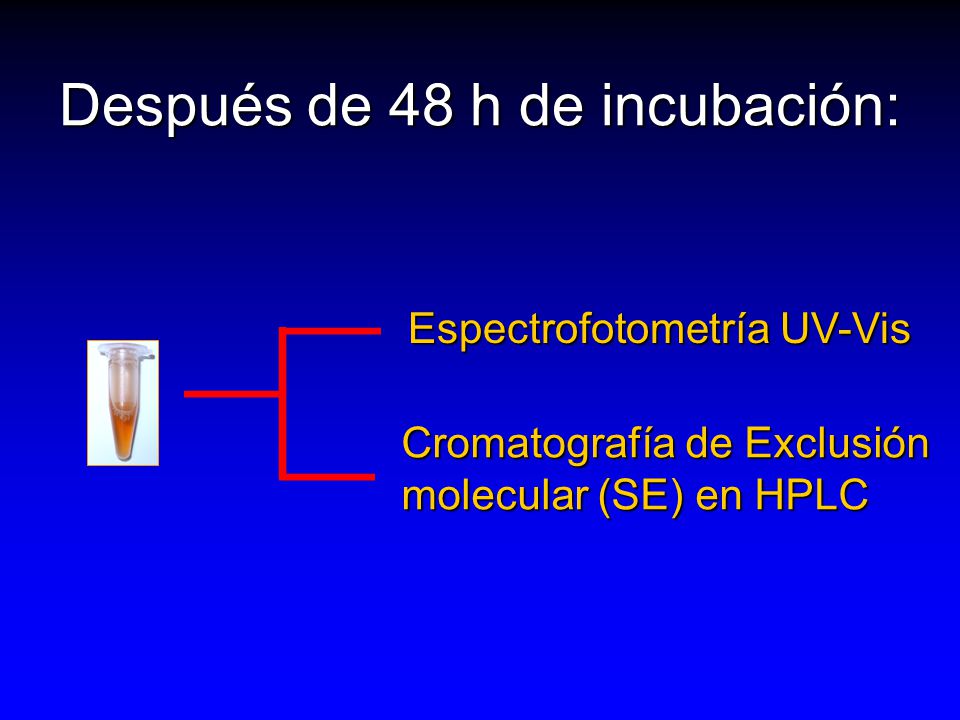 Después de 48 h de incubación:

Espectrofotometría UV-Vis

Cromatografía de Exclusión molecular (SE) en HPLC